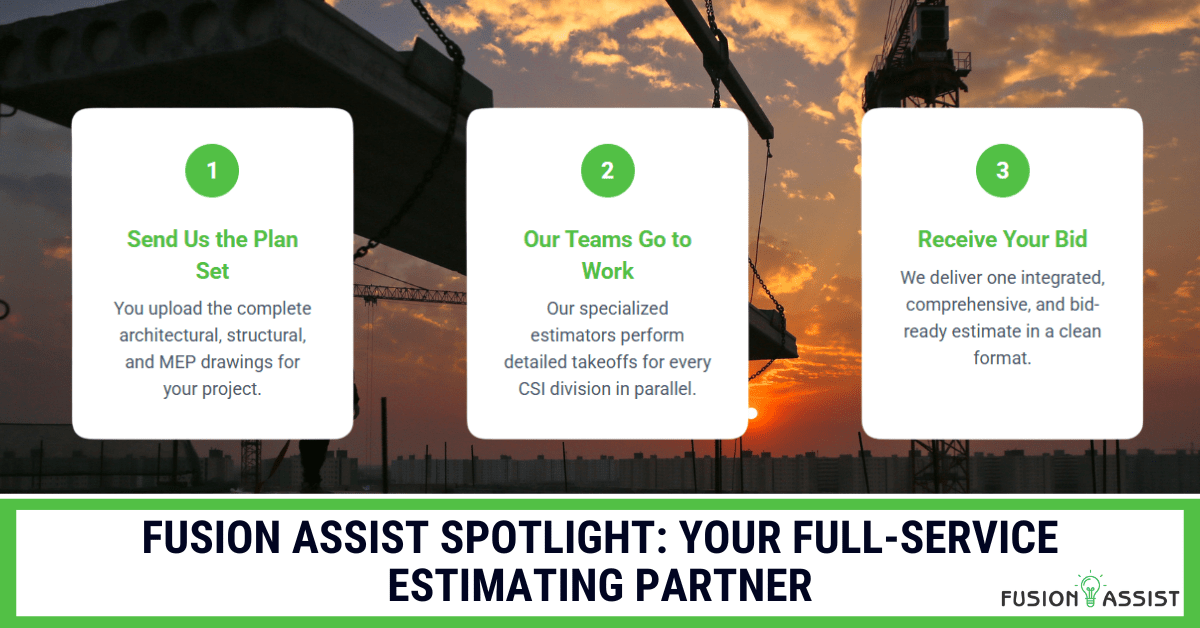 1

Send Us the Plan Set

You upload the complete architectural, structural, and MEP drawings for your project.

2

Our Teams Go to Work

Our specialized estimators perform detailed takeoffs for every CSI division in parallel.

3

Receive Your Bid

We deliver one integrated, comprehensive, and bid-ready estimate in a clean format.

FUSION ASSIST SPOTLIGHT: YOUR FULL-SERVICE ESTIMATING PARTNER

FUSION ASSIST